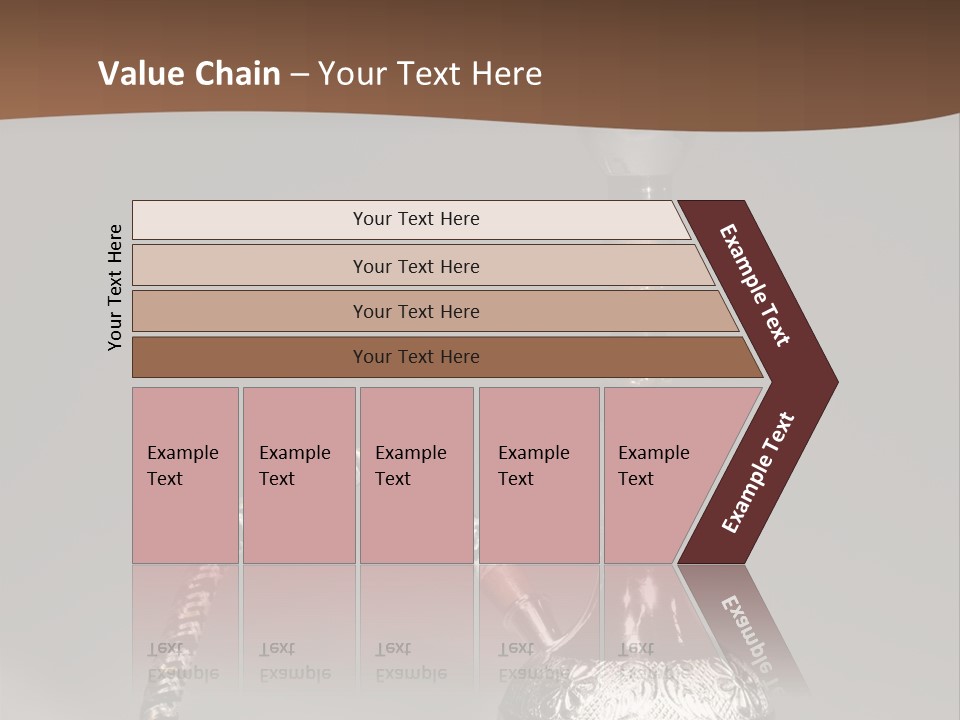 Value Chain – Your Text Here

Your Text Here

Your Text Here

Your Text Here

Your Text Here

Your Text Here

Example Text

Example Text

Example Text

Example Text

Example Text

Example Text

Example Text